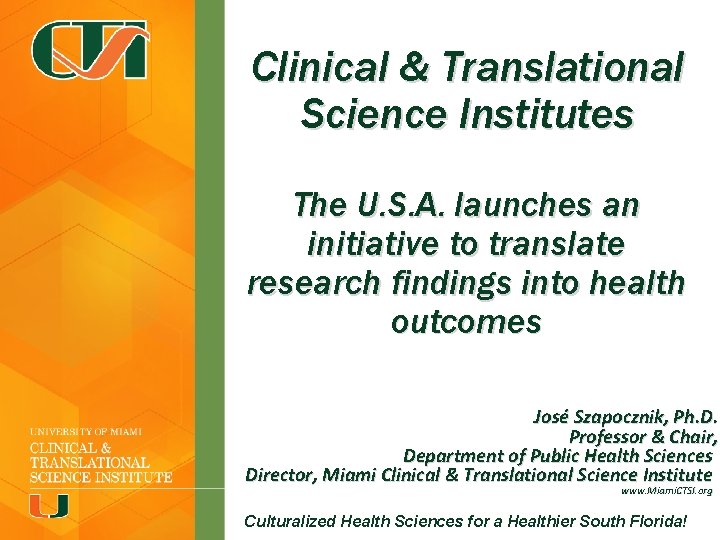 CTSI

Clinical & Translational Science Institutes

The U.S.A. launches an initiative to translate research findings into health outcomes

José Szapocznik, Ph.D.
Professor & Chair,
Department of Public Health Sciences
Director, Miami Clinical & Translational Science Institute
www.MiamiCTSI.org

UNIVERSITY OF MIAMI
CLINICAL & TRANSLATIONAL SCIENCE INSTITUTE

U

Culturalized Health Sciences for a Healthier South Florida!